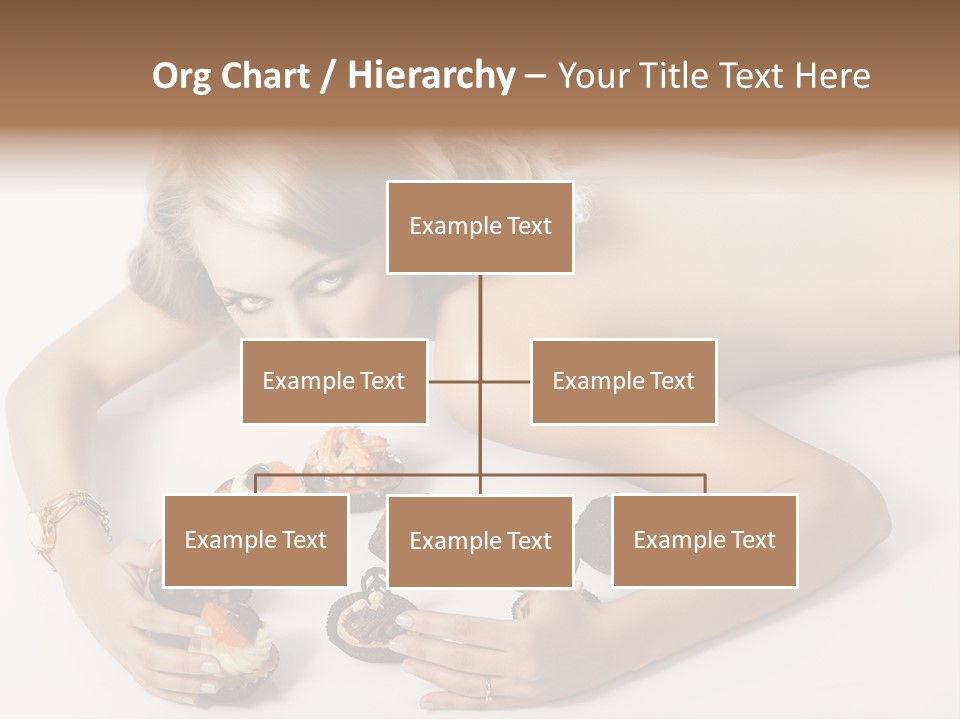 Org Chart / Hierarchy – Your Title Text Here

Example Text

Example Text

Example Text

Example Text

Example Text

Example Text